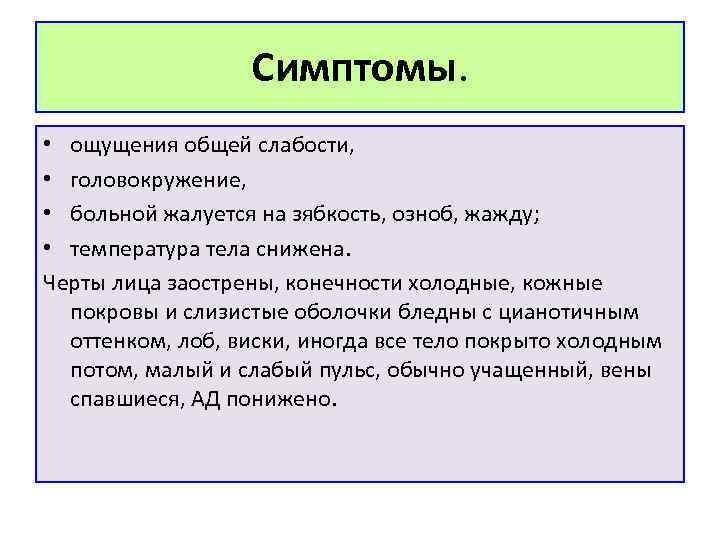 Симптомы.

• ощущения общей слабости,
• головокружение,
• больной жалуется на зябкость, озноб, жажду;
• температура тела снижена.

Черты лица заострены, конечности холодные, кожные покровы и слизистые оболочки бледны с цианотичным оттенком, лоб, виски, иногда все тело покрыто холодным потом, малый и слабый пульс, обычно учащенный, вены спавшиеся, АД понижено.